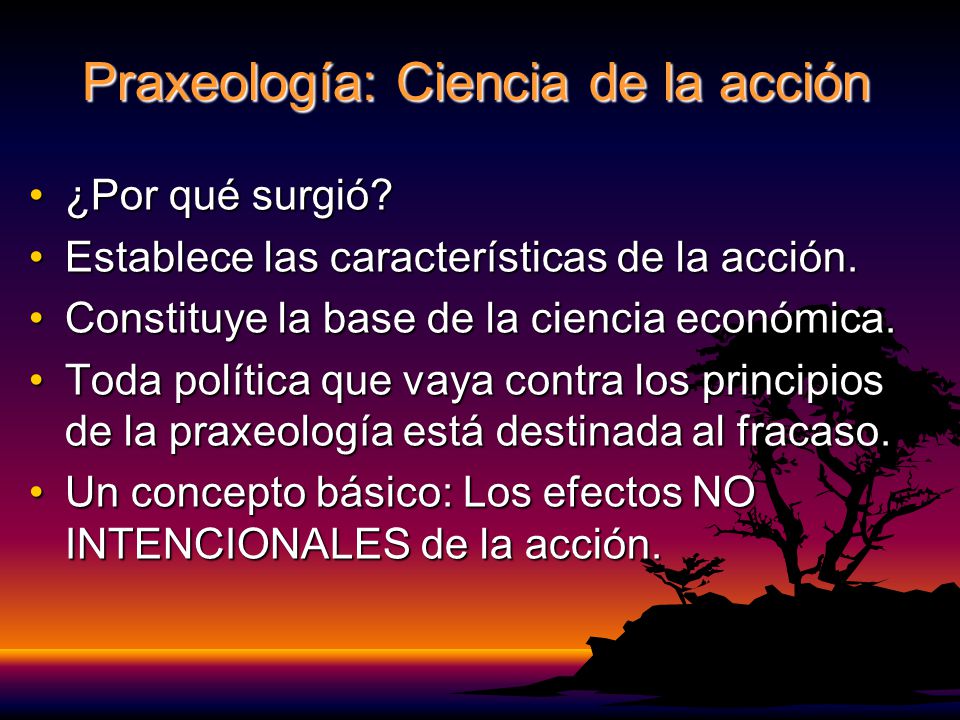 Praxeología: Ciencia de la acción

• ¿Por qué surgió?
• Establece las características de la acción.
• Constituye la base de la ciencia económica.
• Toda política que vaya contra los principios de la praxeología está destinada al fracaso.
• Un concepto básico: Los efectos NO INTENCIONALES de la acción.